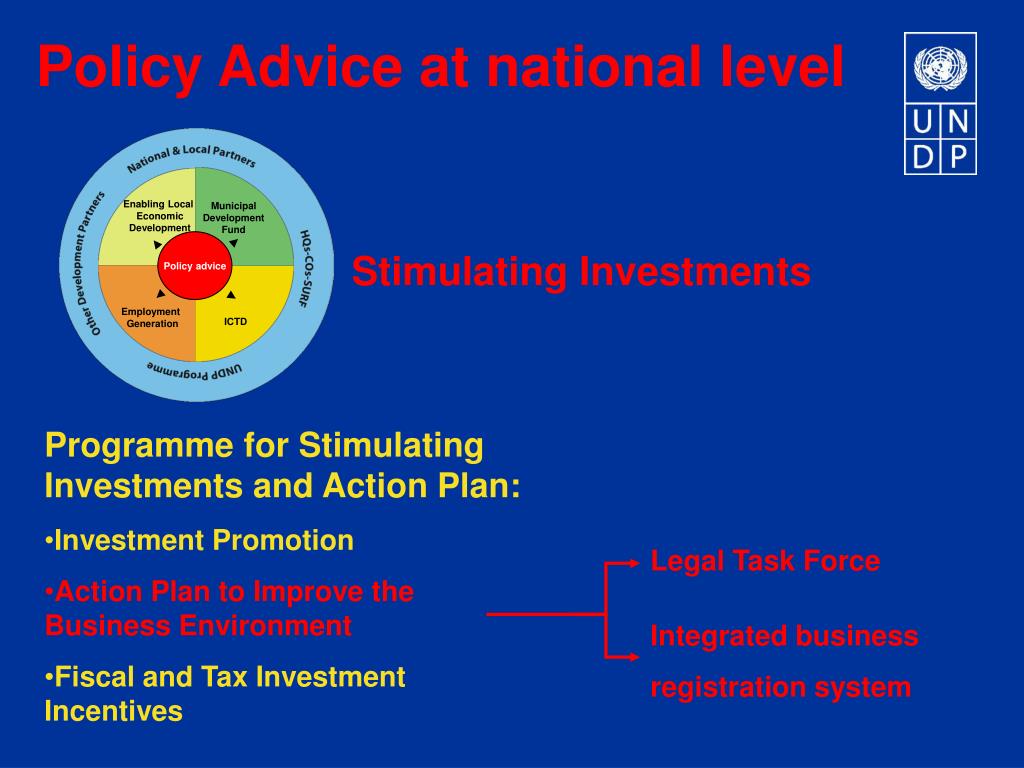 Policy Advice at national level

U N
D P

National & Local Partners
HQs-COs-SURF
UNDP Programme
Other Development Partners

Enabling Local Economic Development
Municipal Development Fund
Policy advice
Employment Generation
ICTD

Stimulating Investments

Programme for Stimulating Investments and Action Plan:

•Investment Promotion

•Action Plan to Improve the Business Environment

•Fiscal and Tax Investment Incentives

Legal Task Force

Integrated business registration system